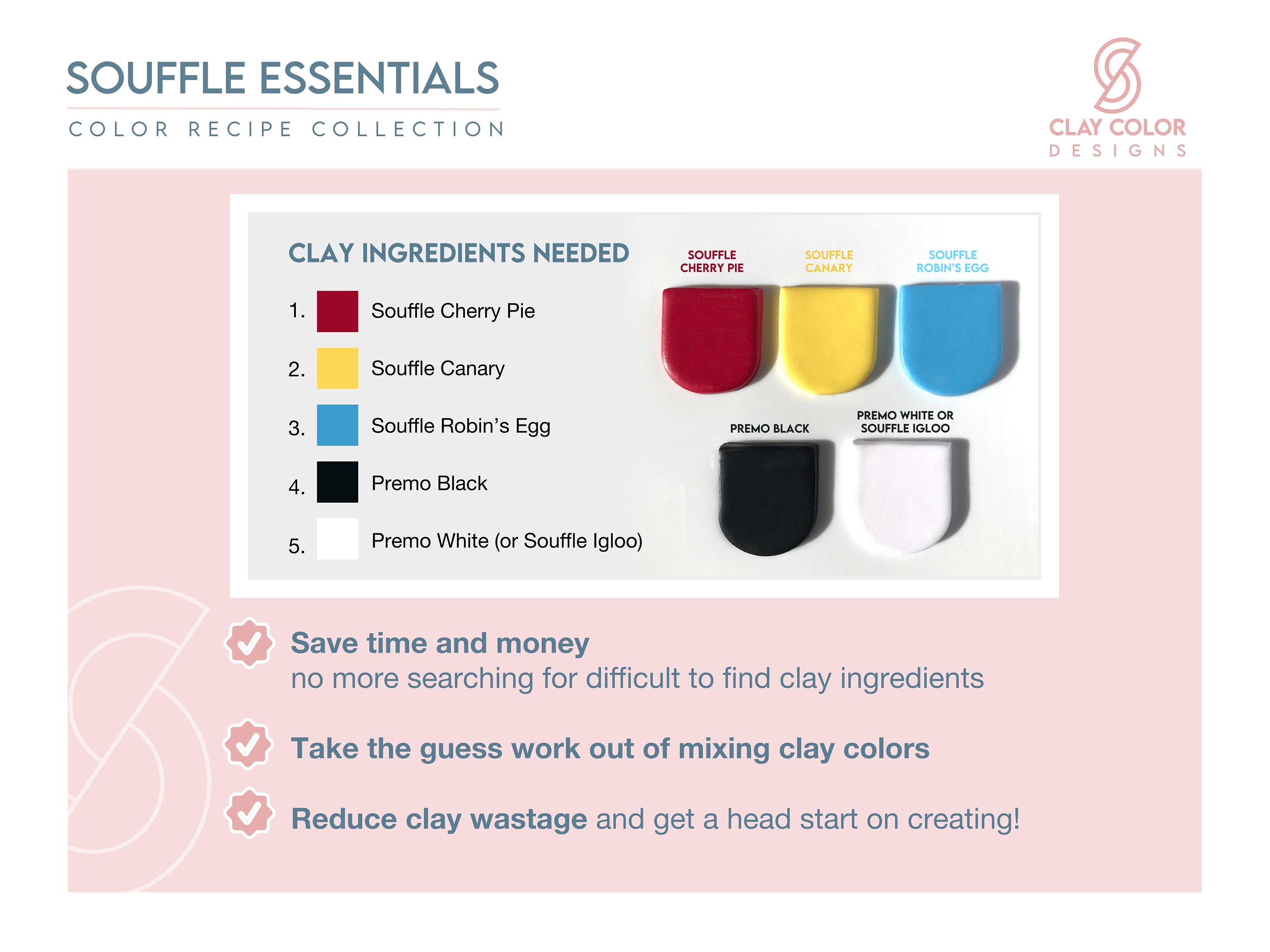 SOUFFLE ESSENTIALS

COLOR RECIPE COLLECTION

CLAY COLOR
DESIGNS

CLAY INGREDIENTS NEEDED

1. Souffle Cherry Pie

2. Souffle Canary

3. Souffle Robin's Egg

4. Premo Black

5. Premo White (or Souffle Igloo)

SOUFFLE CHERRY PIE

SOUFFLE CANARY

SOUFFLE ROBIN'S EGG

PREMO BLACK

PREMO WHITE OR SOUFFLE IGLOO

Save time and money
no more searching for difficult to find clay ingredients

Take the guess work out of mixing clay colors

Reduce clay wastage and get a head start on creating!